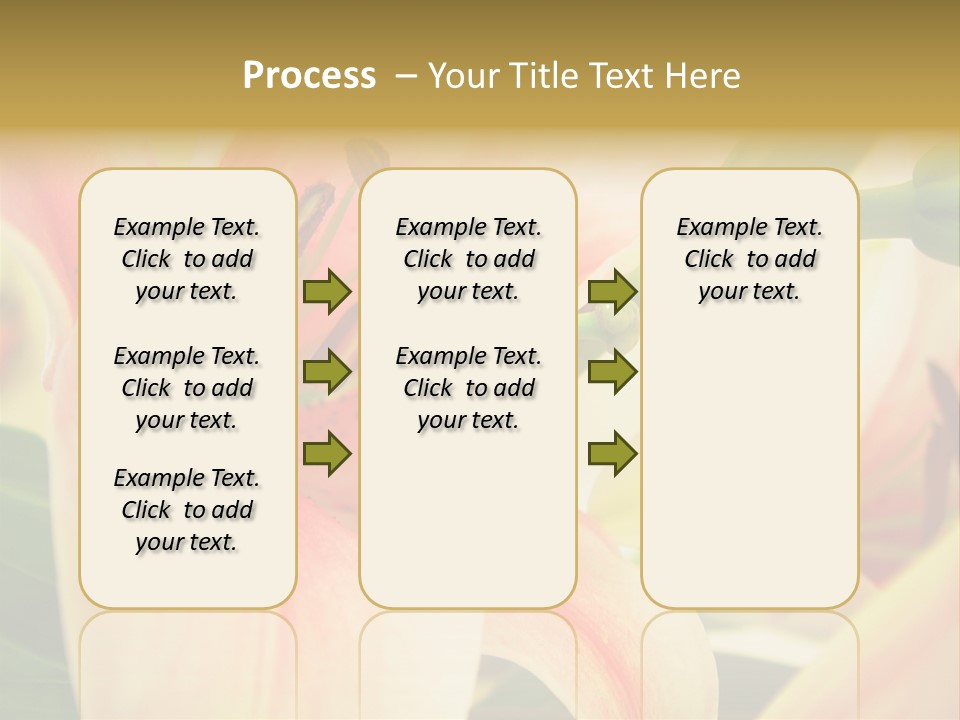 Process – Your Title Text Here

Example Text. Click to add your text.

Example Text. Click to add your text.

Example Text. Click to add your text.

Example Text. Click to add your text.

Example Text. Click to add your text.

Example Text. Click to add your text.